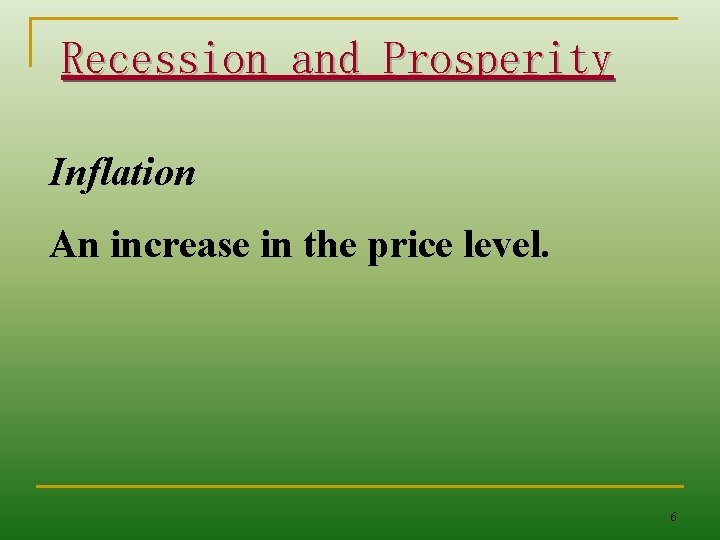 Recession and Prosperity

Inflation

An increase in the price level.

6